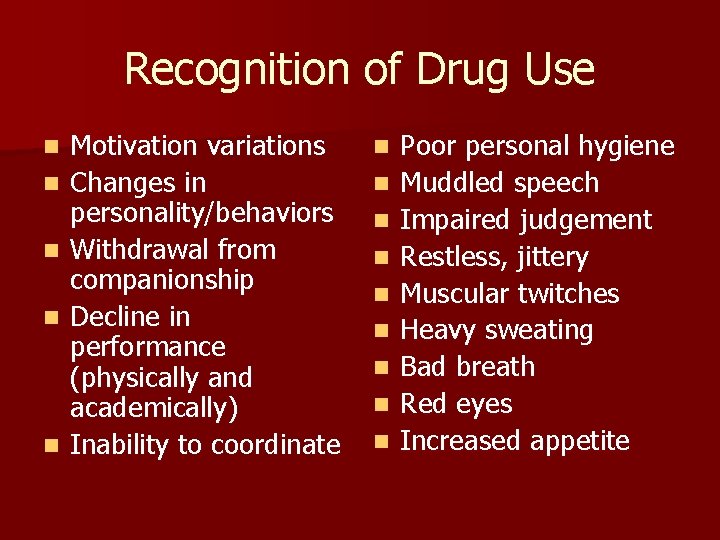 Recognition of Drug Use

- Motivation variations
- Changes in personality/behaviors
- Withdrawal from companionship
- Decline in performance (physically and academically)
- Inability to coordinate

- Poor personal hygiene
- Muddled speech
- Impaired judgement
- Restless, jittery
- Muscular twitches
- Heavy sweating
- Bad breath
- Red eyes
- Increased appetite